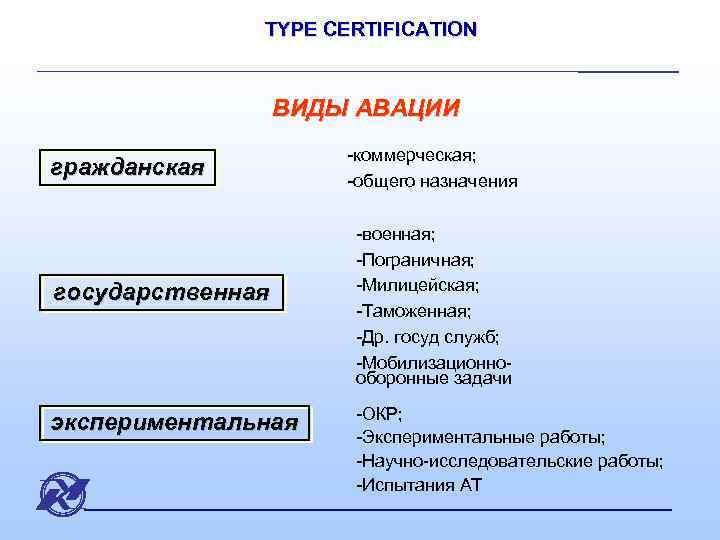 TYPE CERTIFICATION

ВИДЫ АВАЦИИ

гражданская

-коммерческая;
-общего назначения

государственная

-военная;
-Пограничная;
-Милицейская;
-Таможенная;
-Др. госуд служб;
-Мобилизационно-оборонные задачи

экспериментальная

-ОКР;
-Экспериментальные работы;
-Научно-исследовательские работы;
-Испытания АТ